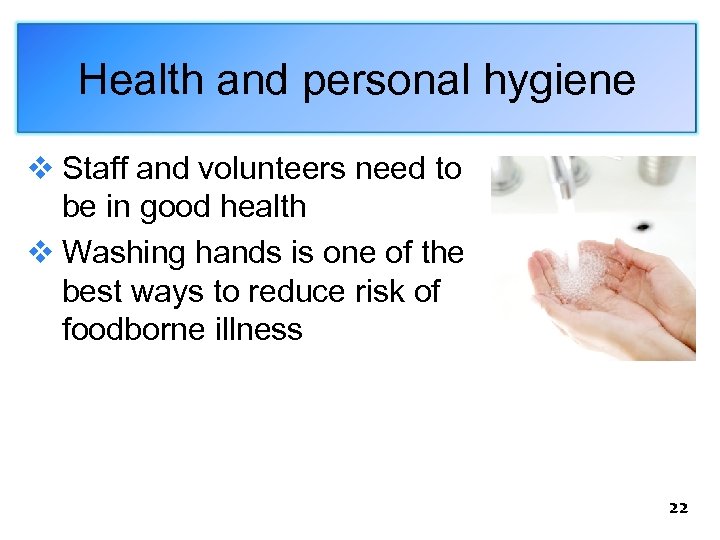 Health and personal hygiene

❖ Staff and volunteers need to be in good health

❖ Washing hands is one of the best ways to reduce risk of foodborne illness

22